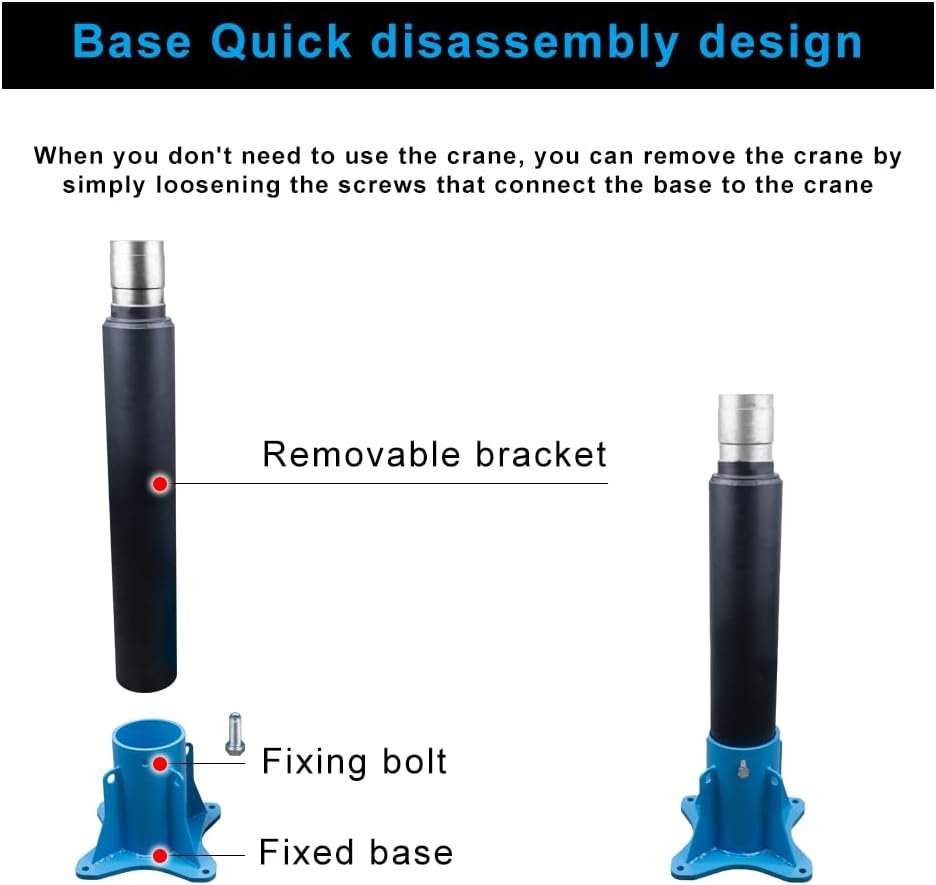 Base Quick disassembly design

When you don't need to use the crane, you can remove the crane by simply loosening the screws that connect the base to the crane

Removable bracket

Fixing bolt

Fixed base